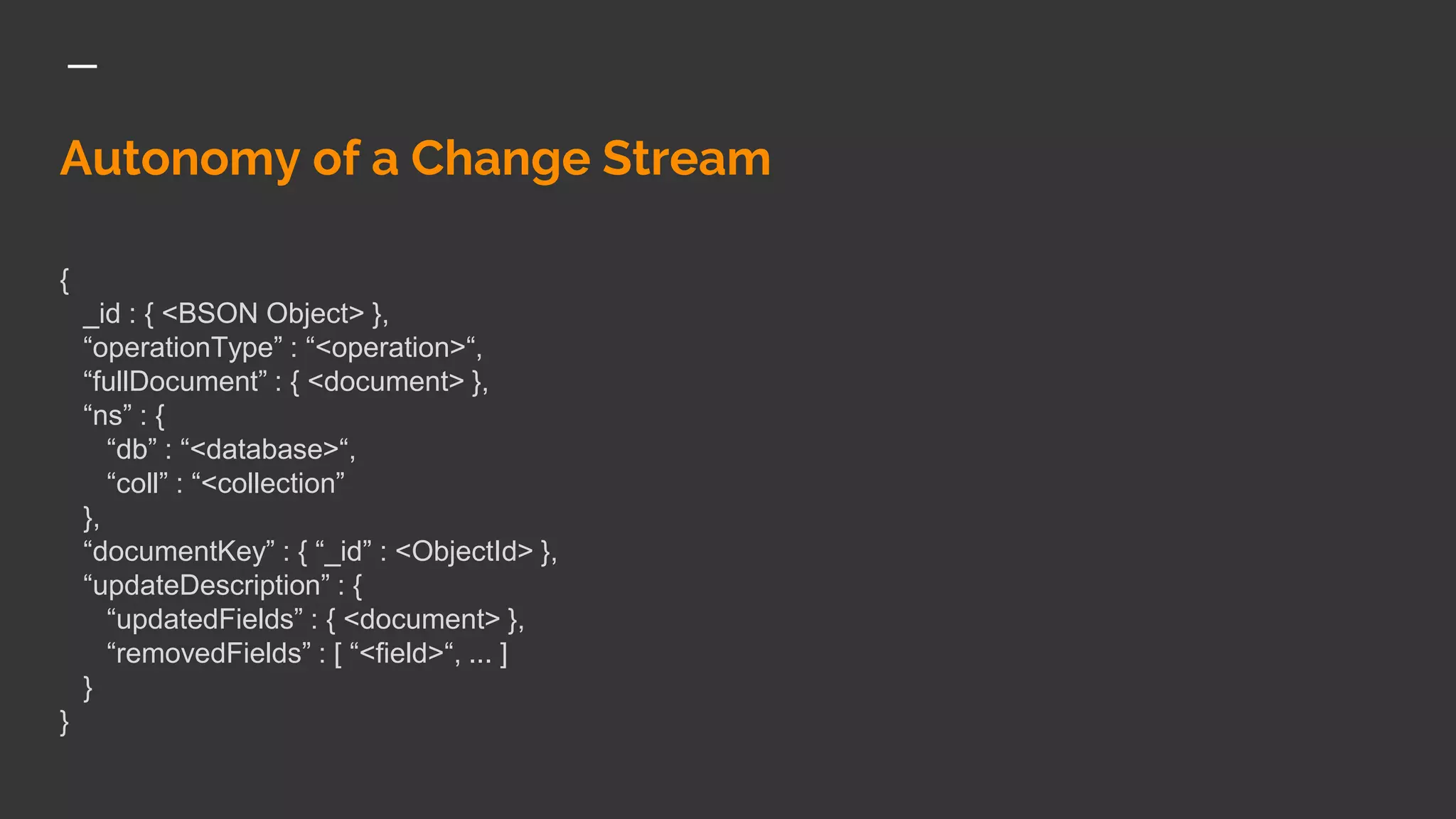 Autonomy of a Change Stream

{
  _id : { <BSON Object> },
  “operationType” : “<operation>“,
  “fullDocument” : { <document> },
  “ns” : {
    “db” : “<database>“,
    “coll” : “<collection”
  },
  “documentKey” : { “_id” : <ObjectId> },
  “updateDescription” : {
    “updatedFields” : { <document> },
    “removedFields” : [ “<field>“, ... ]
  }
}